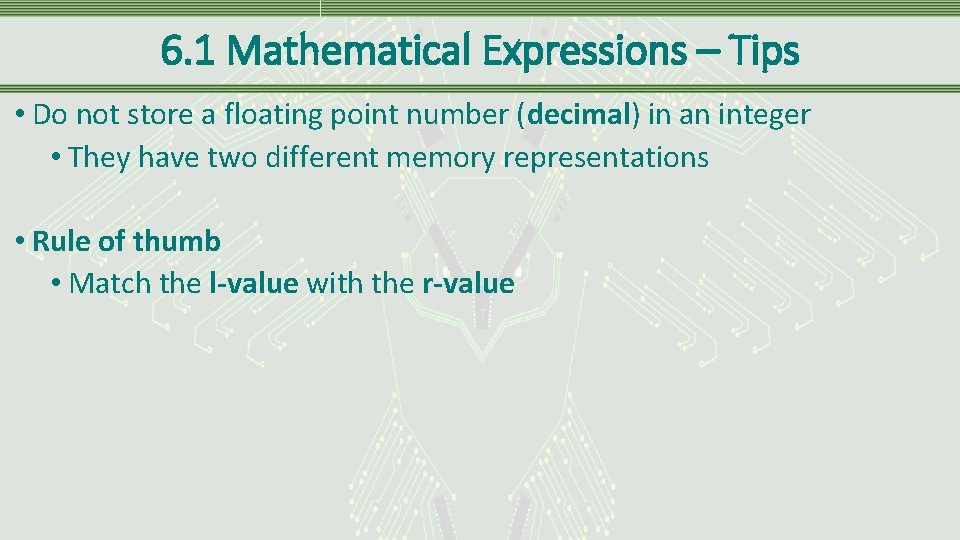 6.1 Mathematical Expressions – Tips

• Do not store a floating point number (decimal) in an integer
• They have two different memory representations

• Rule of thumb
• Match the l-value with the r-value